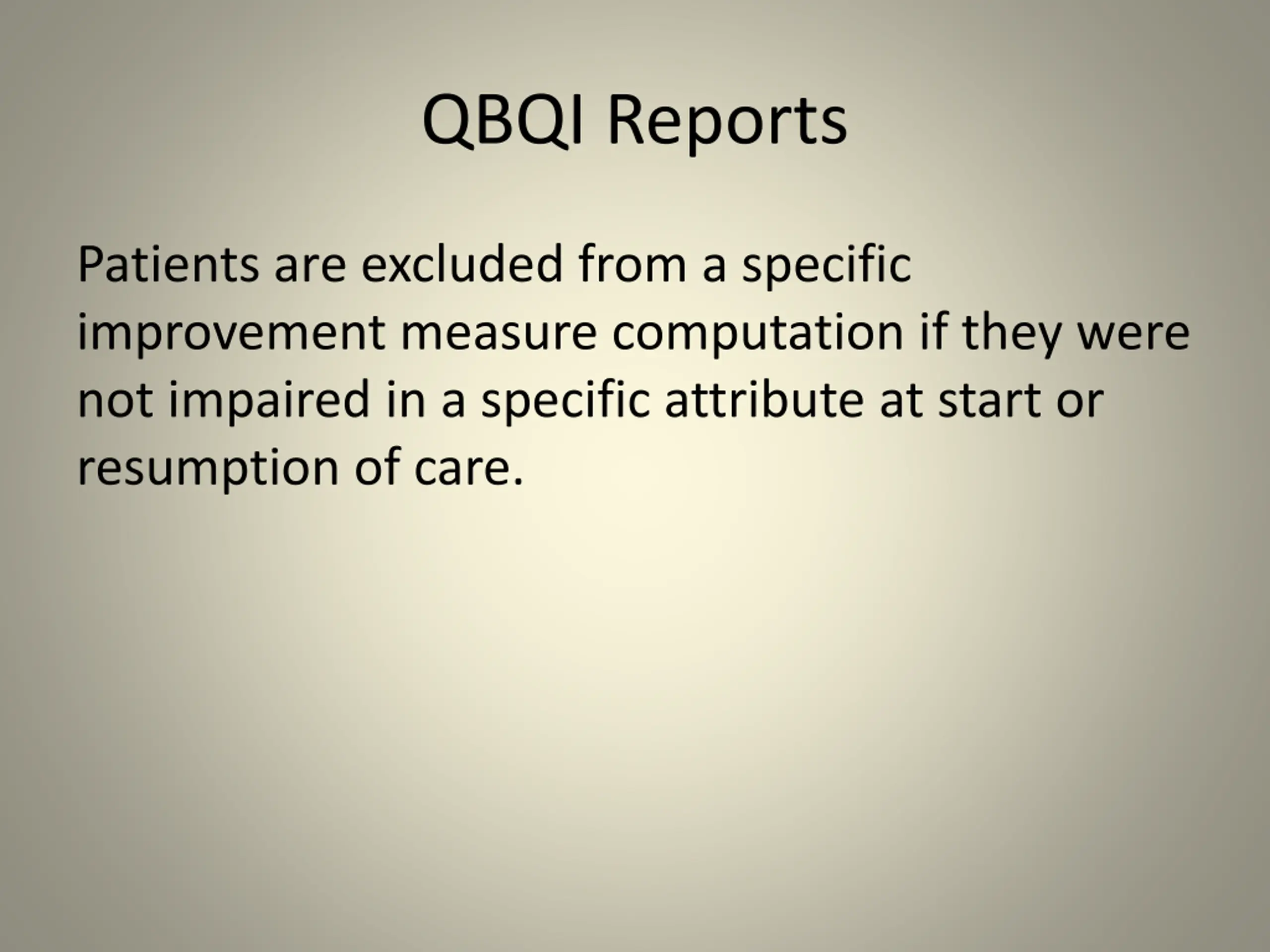 QBQI Reports

Patients are excluded from a specific improvement measure computation if they were not impaired in a specific attribute at start or resumption of care.